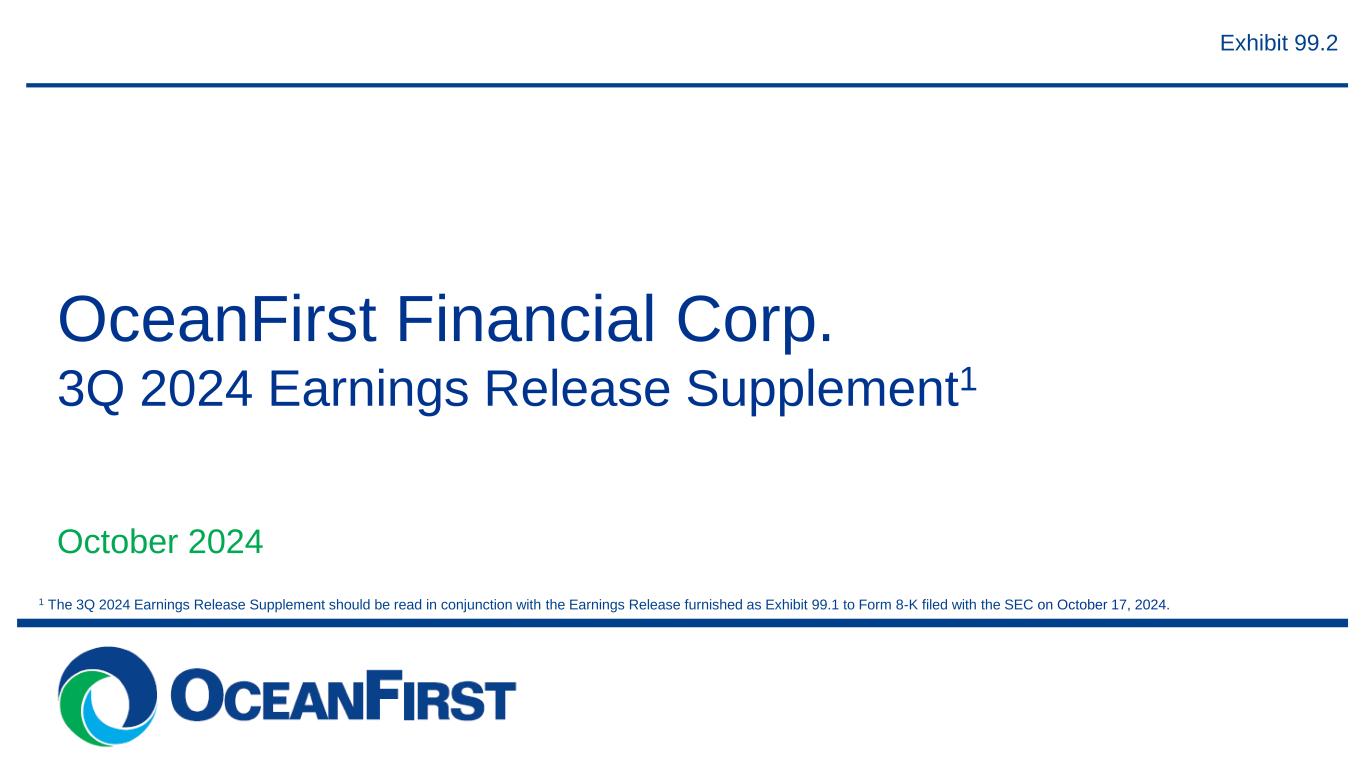 Exhibit 99.2

OceanFirst Financial Corp.
3Q 2024 Earnings Release Supplement$^1$

October 2024

$^1$ The 3Q 2024 Earnings Release Supplement should be read in conjunction with the Earnings Release furnished as Exhibit 99.1 to Form 8-K filed with the SEC on October 17, 2024.

OCEANFIRST